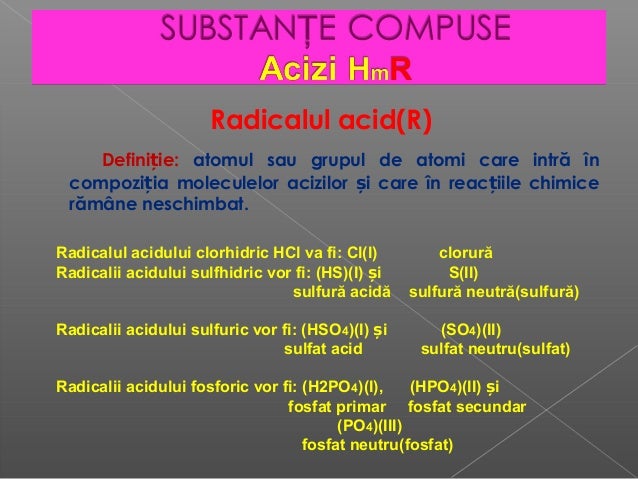 SUBSTANȚE COMPUSE
Acizi $H_mR$

Radicalul acid(R)

Definiție: atomul sau grupul de atomi care intră în compoziția moleculelor acizilor și care în reacțiile chimice rămâne neschimbat.

Radicalul acidului clorhidric HCl va fi: Cl(I) clorură
Radicalii acidului sulfhidric vor fi: (HS)(I) și S(II)
sulfură acidă sulfură neutră(sulfură)

Radicalii acidului sulfuric vor fi: $(HSO_4)$(I) și $(SO_4)$(II)
sulfat acid sulfat neutru(sulfat)

Radicalii acidului fosforic vor fi: $(H2PO_4)$(I), $(HPO_4)$(II) și
fosfat primar fosfat secundar
$(PO_4)$(III)
fosfat neutru(fosfat)